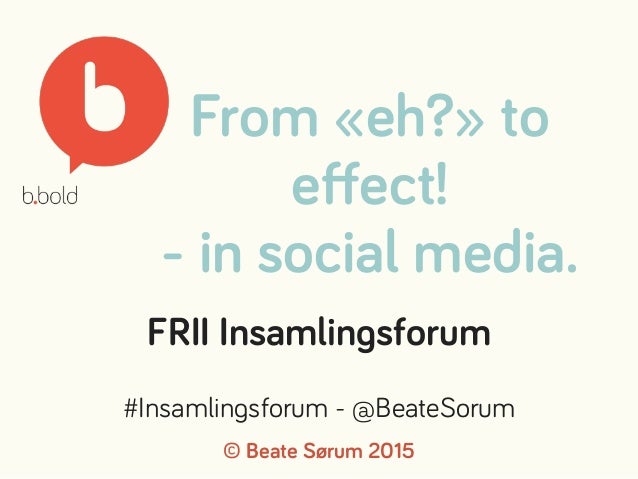 b

b.bold

From «eh?» to effect!
- in social media.

FRII Insamlingsforum

#Insamlingsforum - @BeateSorum

© Beate Sørum 2015